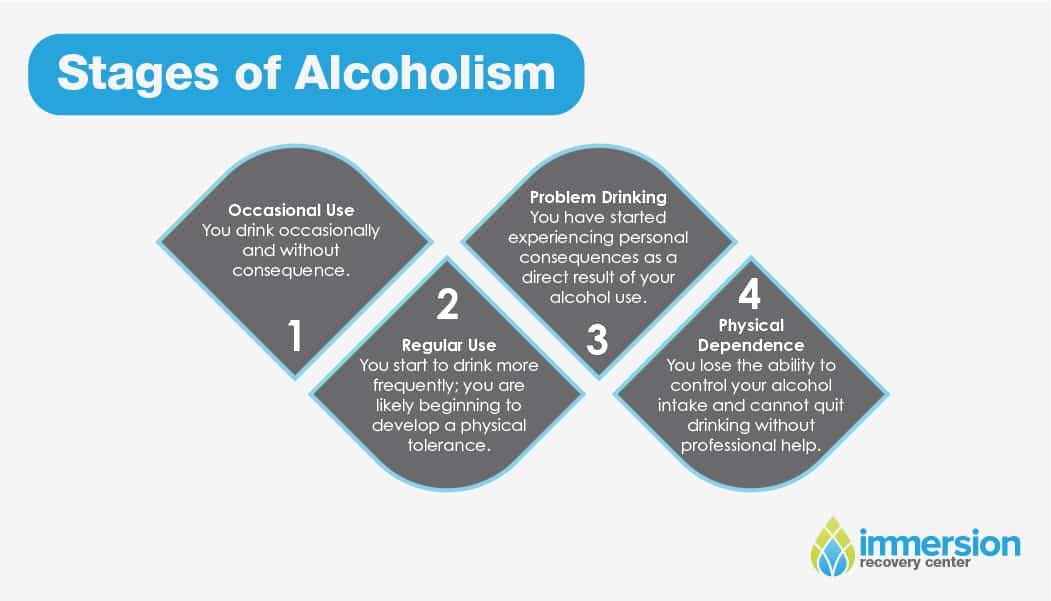 Stages of Alcoholism

Occasional Use
You drink occasionally and without consequence.

1

2

Regular Use
You start to drink more frequently; you are likely beginning to develop a physical tolerance.

Problem Drinking
You have started experiencing personal consequences as a direct result of your alcohol use.

3

4

Physical Dependence
You lose the ability to control your alcohol intake and cannot quit drinking without professional help.

immersion
recovery center